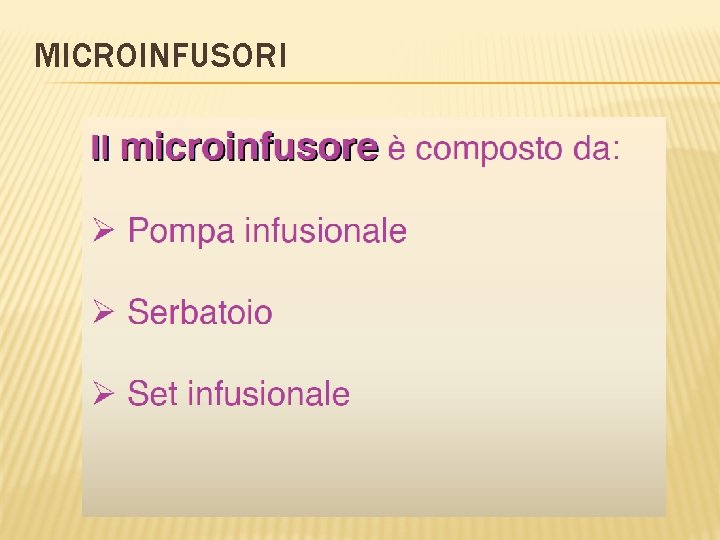 MICROINFUSORI

Il microinfusore è composto da:

➢ Pompa infusionale

➢ Serbatoio

➢ Set infusionale